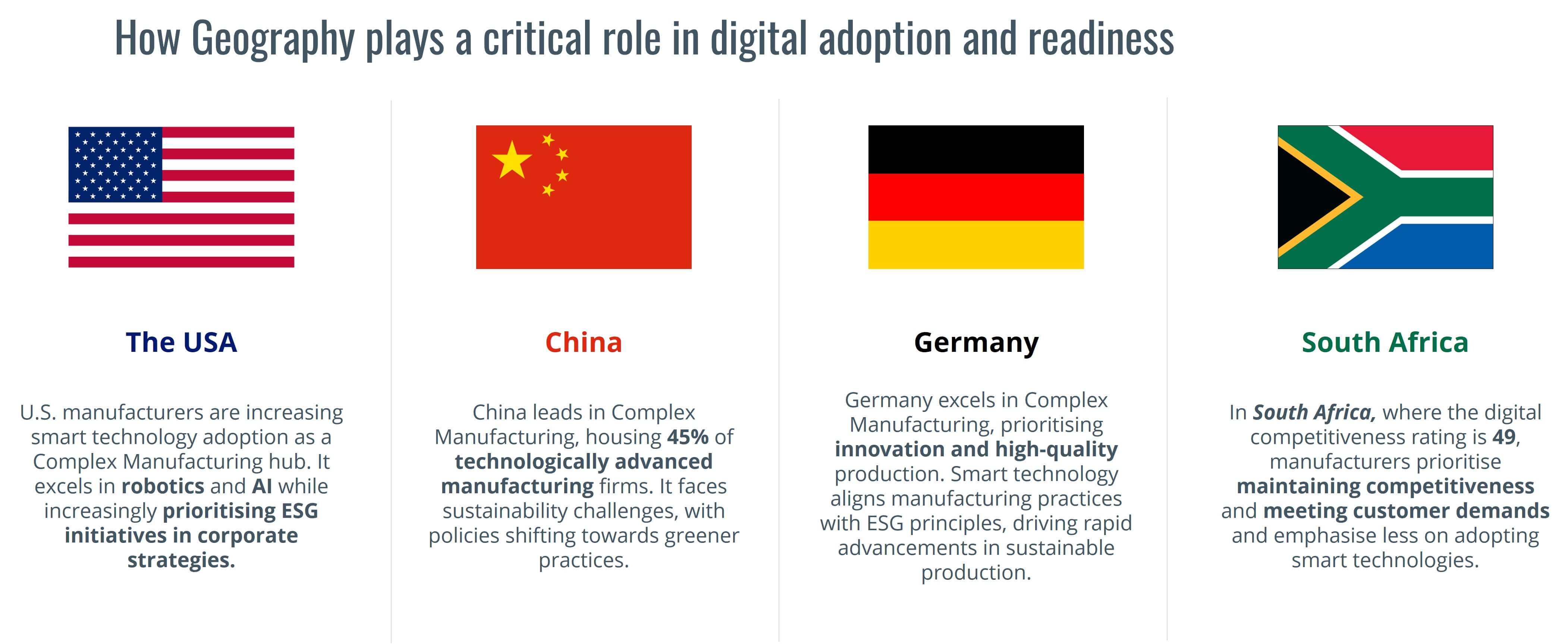 How Geography plays a critical role in digital adoption and readiness

The USA

U.S. manufacturers are increasing smart technology adoption as a Complex Manufacturing hub. It excels in robotics and AI while increasingly prioritising ESG initiatives in corporate strategies.

China

China leads in Complex Manufacturing, housing 45% of technologically advanced manufacturing firms. It faces sustainability challenges, with policies shifting towards greener practices.

Germany

Germany excels in Complex Manufacturing, prioritising innovation and high-quality production. Smart technology aligns manufacturing practices with ESG principles, driving rapid advancements in sustainable production.

South Africa

In South Africa, where the digital competitiveness rating is 49, manufacturers prioritise maintaining competitiveness and meeting customer demands and emphasise less on adopting smart technologies.